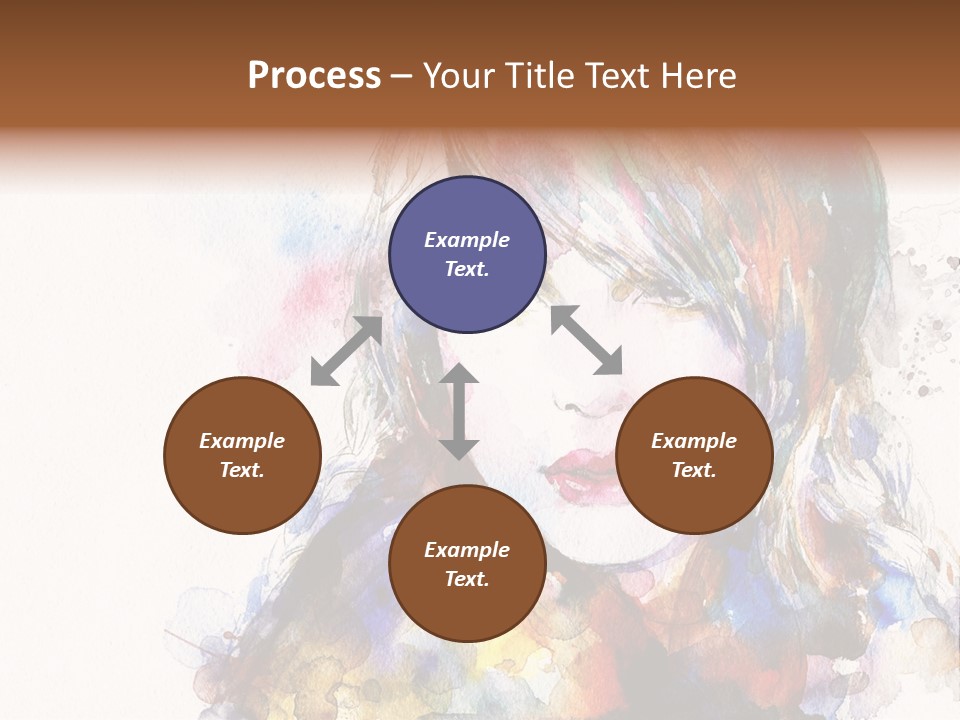 Process – Your Title Text Here

Example Text.

Example Text.

Example Text.

Example Text.